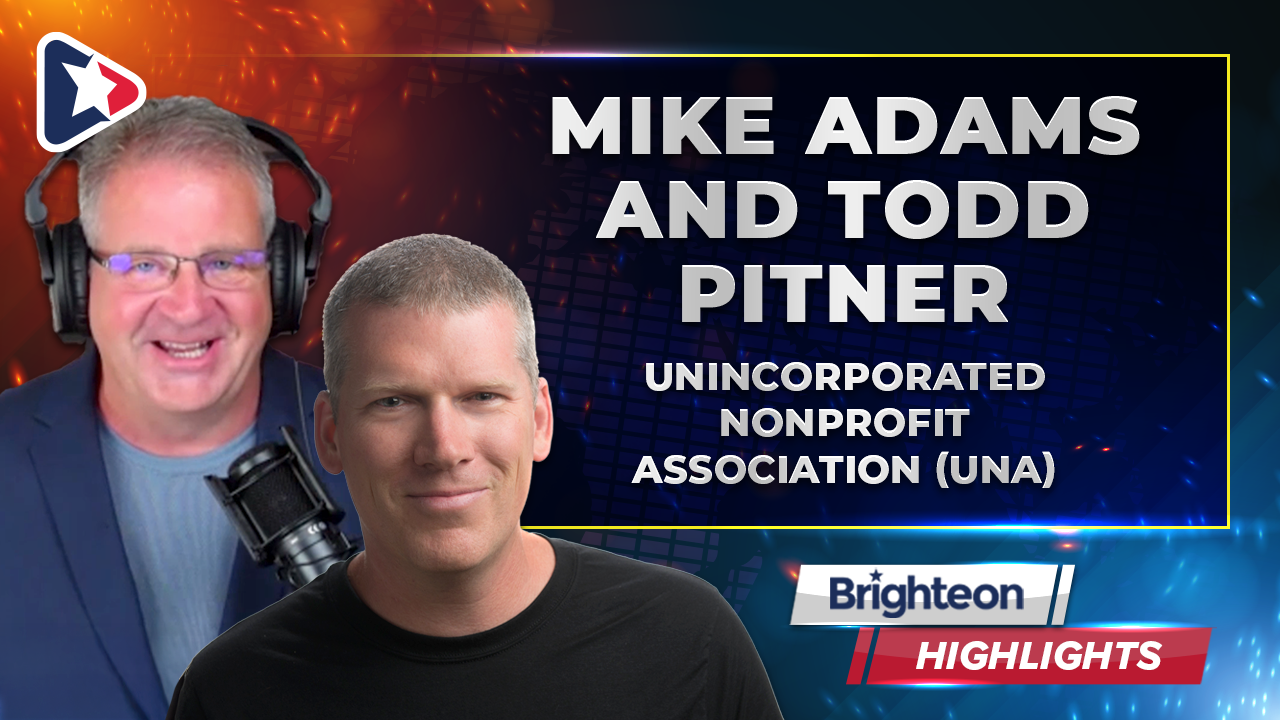 MIKE ADAMS AND TODD PITNER

UNINCORPORATED NONPROFIT ASSOCIATION (UNA)

Brighteon

HIGHLIGHTS